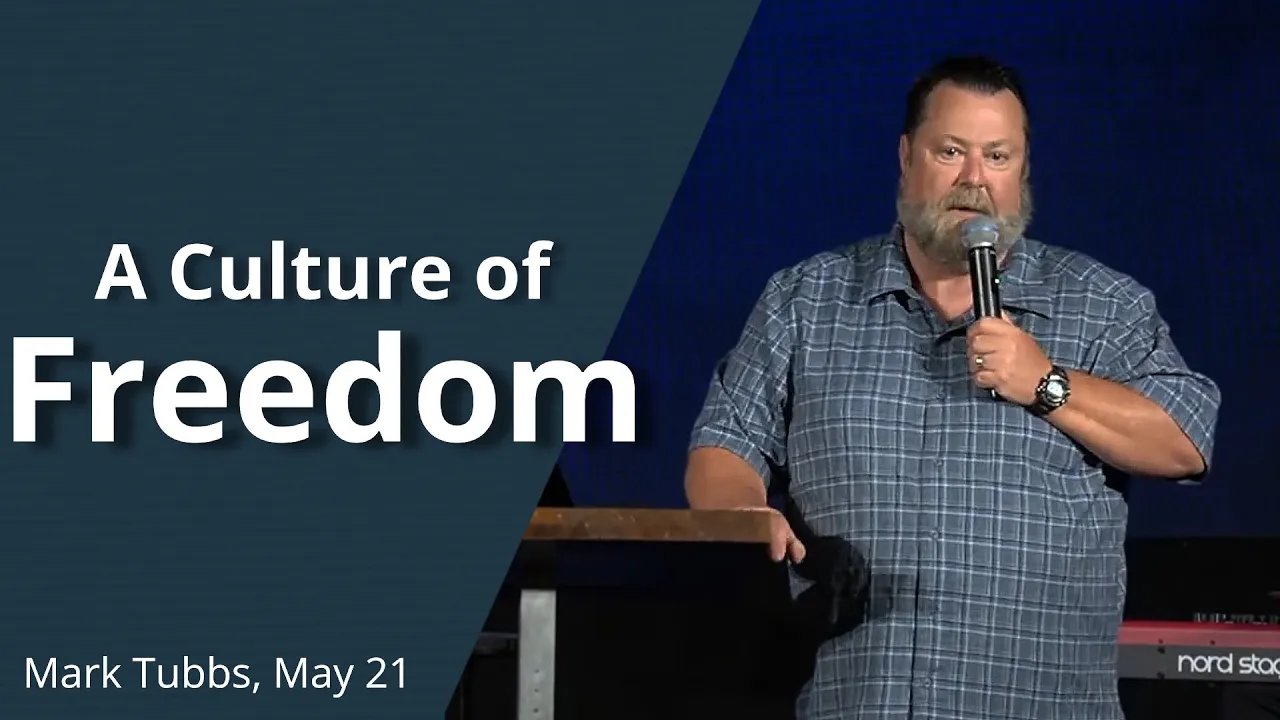 A Culture of
Freedom

Mark Tubbs, May 21

nord stag